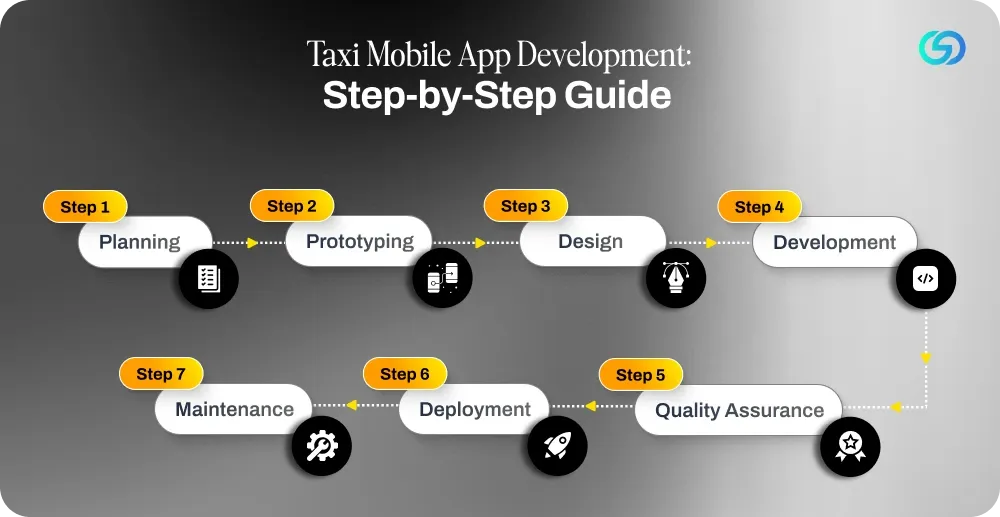 Taxi Mobile App Development:
Step-by-Step Guide

Step 1
Planning

Step 2
Prototyping

Step 3
Design

Step 4
Development

Step 5
Quality Assurance

Step 6
Deployment

Step 7
Maintenance